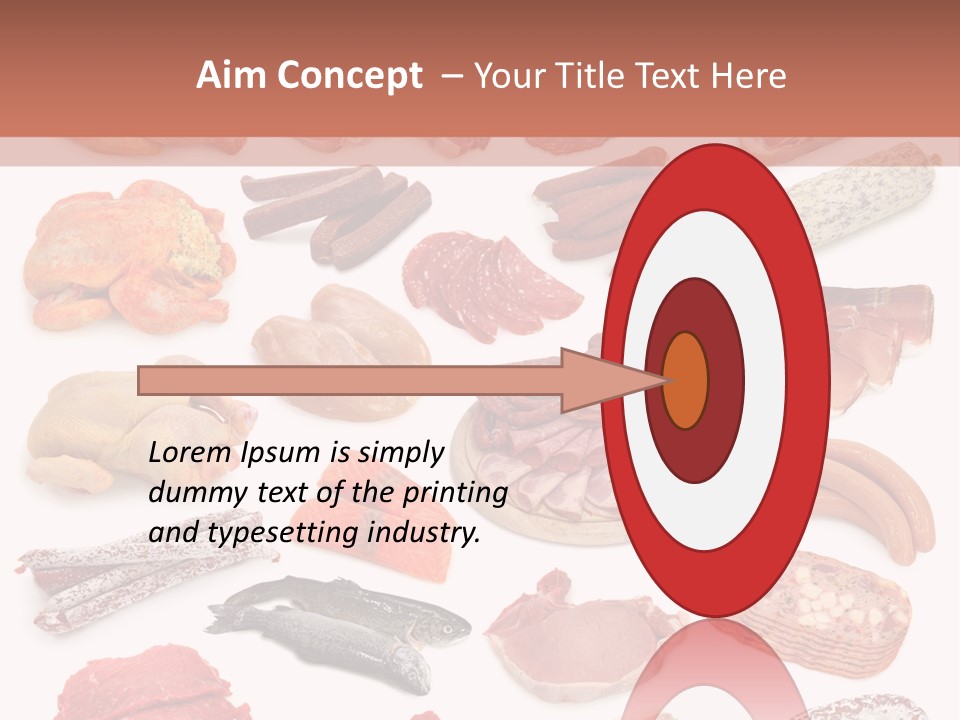 Aim Concept – Your Title Text Here

Lorem Ipsum is simply dummy text of the printing and typesetting industry.